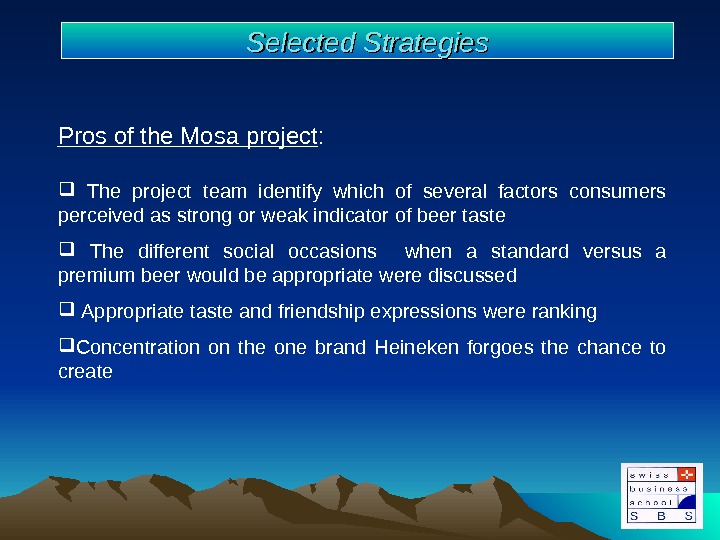 Selected Strategies

Pros of the Mosa project:

❑ The project team identify which of several factors consumers perceived as strong or weak indicator of beer taste

❑ The different social occasions when a standard versus a premium beer would be appropriate were discussed

❑ Appropriate taste and friendship expressions were ranking

❑Concentration on the one brand Heineken forgoes the chance to create

swiss business school S B S